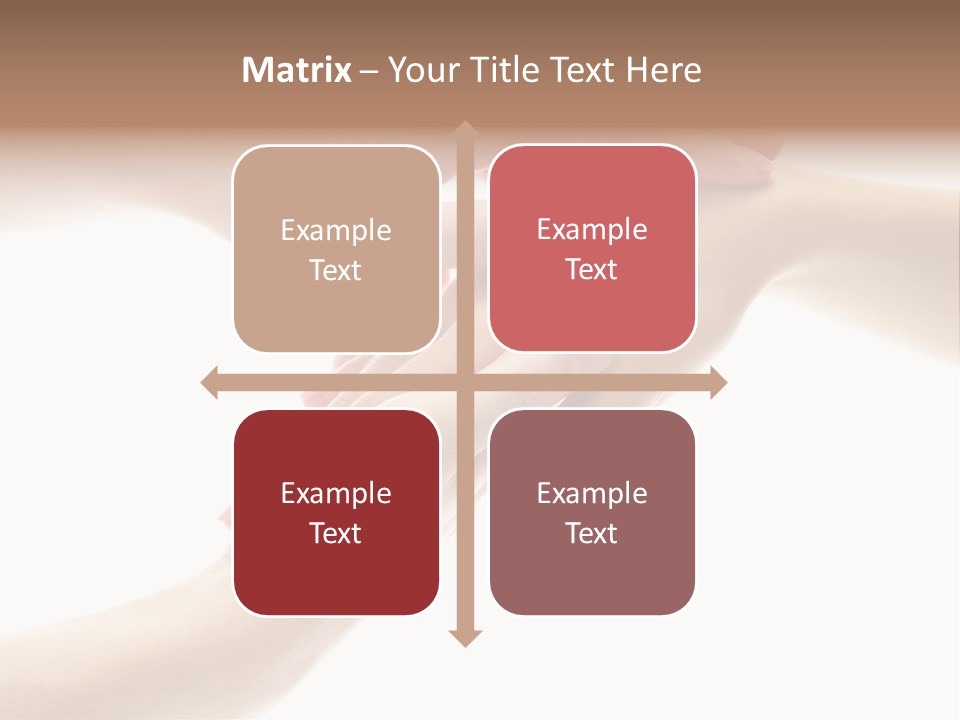 Matrix – Your Title Text Here

Example Text

Example Text

Example Text

Example Text